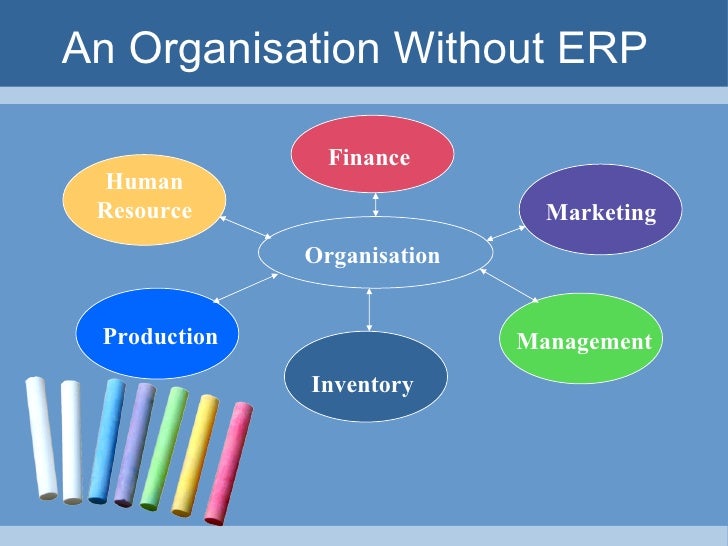 An Organisation Without ERP

Finance

Human Resource

Marketing

Organisation

Production

Management

Inventory